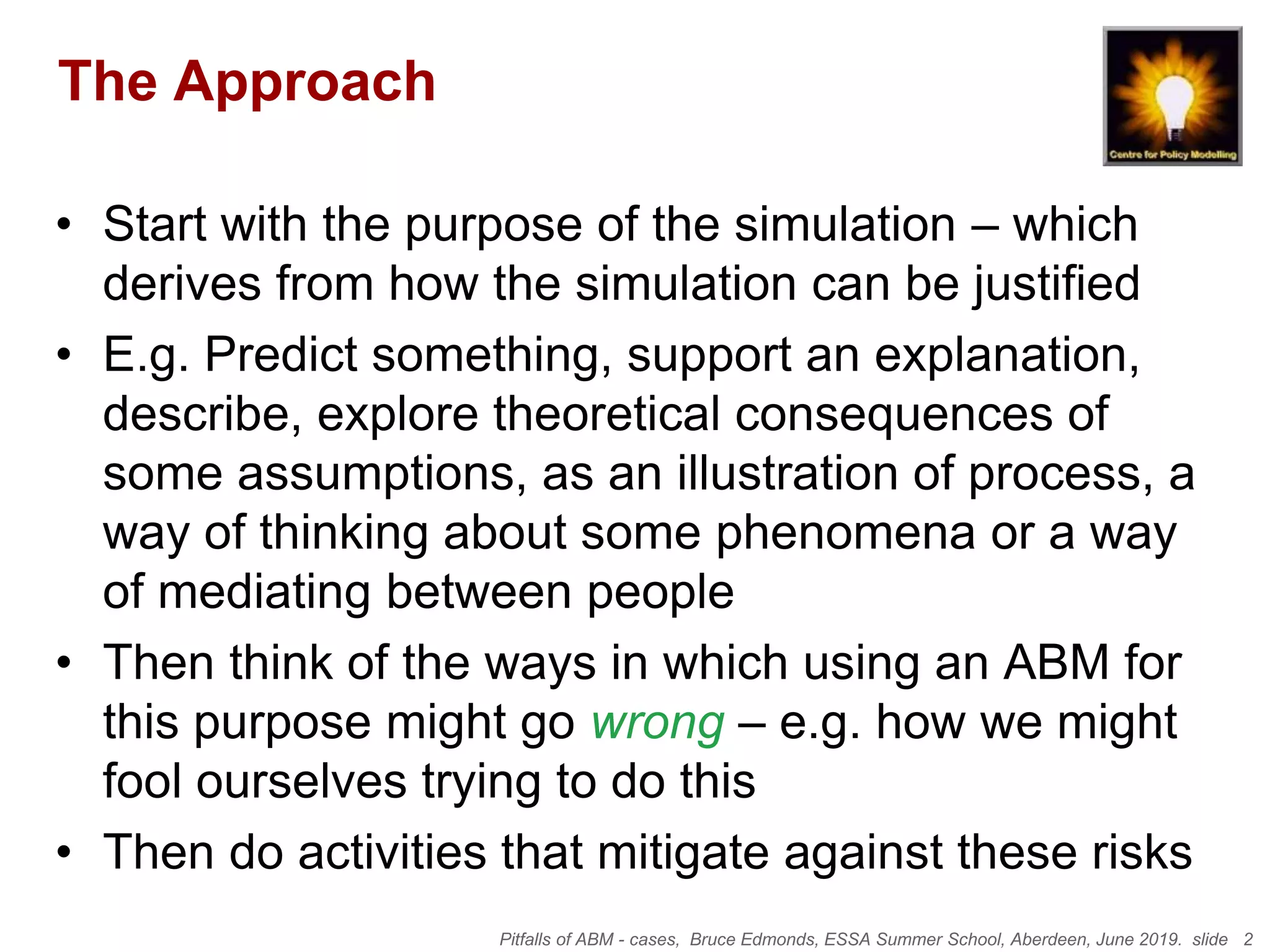 The Approach

Centre for Policy Modelling

• Start with the purpose of the simulation – which derives from how the simulation can be justified
• E.g. Predict something, support an explanation, describe, explore theoretical consequences of some assumptions, as an illustration of process, a way of thinking about some phenomena or a way of mediating between people
• Then think of the ways in which using an ABM for this purpose might go wrong – e.g. how we might fool ourselves trying to do this
• Then do activities that mitigate against these risks

Pitfalls of ABM - cases, Bruce Edmonds, ESSA Summer School, Aberdeen, June 2019. slide 2